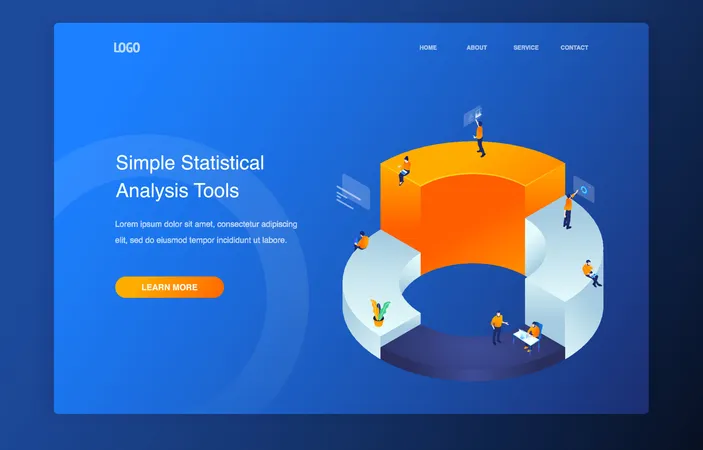 LOGO

HOME ABOUT SERVICE CONTACT

Simple Statistical Analysis Tools

Lorem ipsum dolor sit amet, consectetur adipiscing elit, sed do eiusmod tempor incididunt ut labore.

LEARN MORE